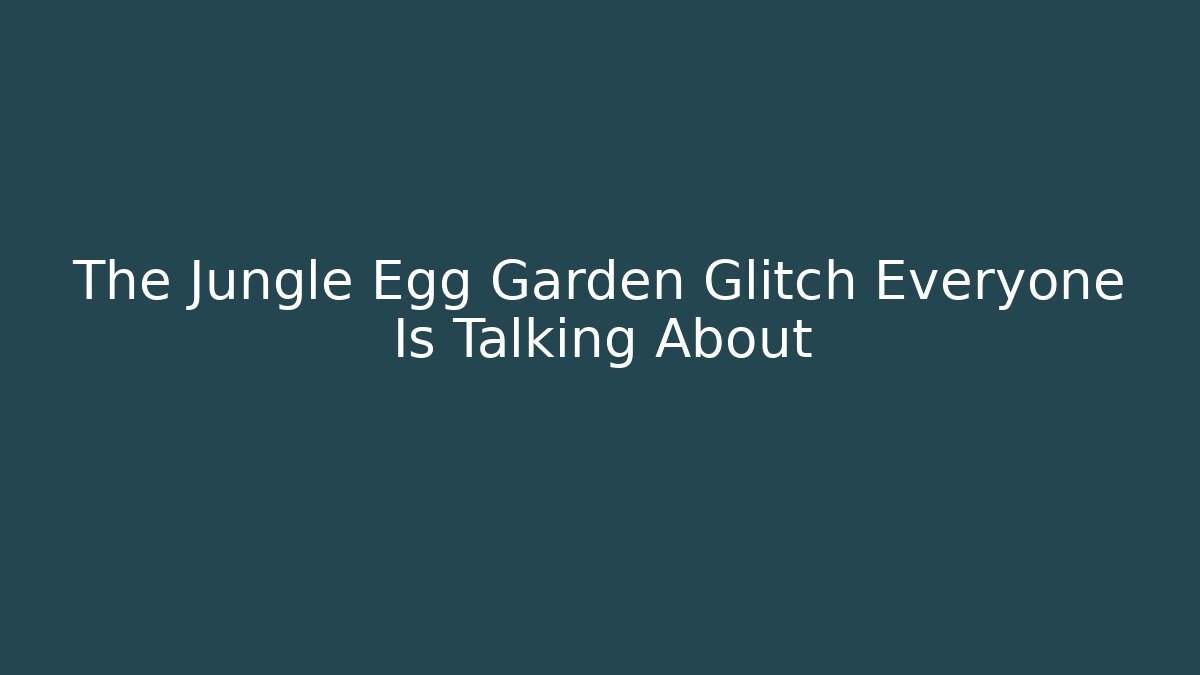 The Jungle Egg Garden Glitch Everyone Is Talking About